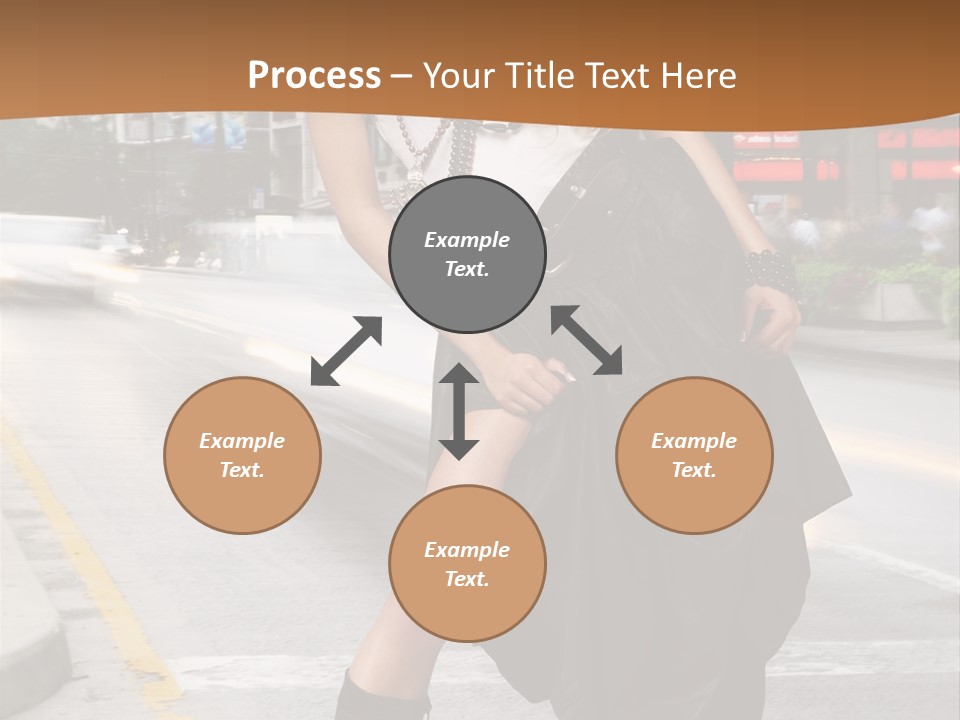 Process – Your Title Text Here

Example Text.

Example Text.

Example Text.

Example Text.